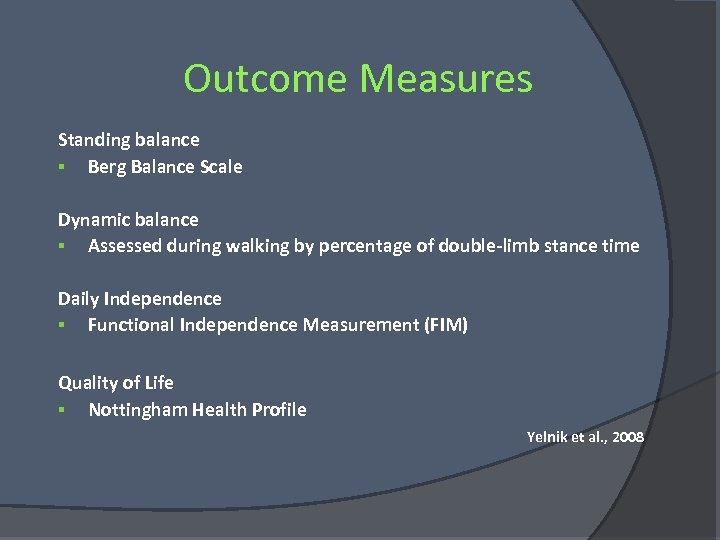 Outcome Measures

Standing balance
▪ Berg Balance Scale

Dynamic balance
▪ Assessed during walking by percentage of double-limb stance time

Daily Independence
▪ Functional Independence Measurement (FIM)

Quality of Life
▪ Nottingham Health Profile

Yelnik et al., 2008